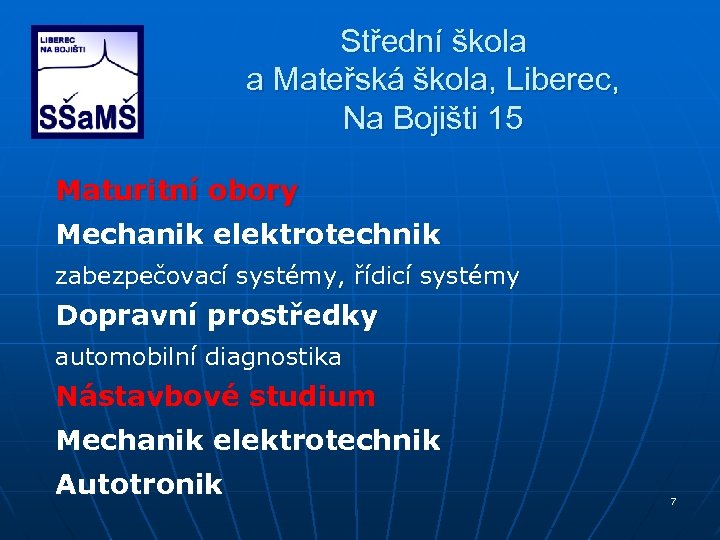 LIBEREC
NA BOJIŠTI
SŠaMŠ

Střední škola a Mateřská škola, Liberec, Na Bojišti 15

Maturitní obory

Mechanik elektrotechnik

zabezpečovací systémy, řídicí systémy

Dopravní prostředky

automobilní diagnostika

Nástavbové studium

Mechanik elektrotechnik

Autotronik

7